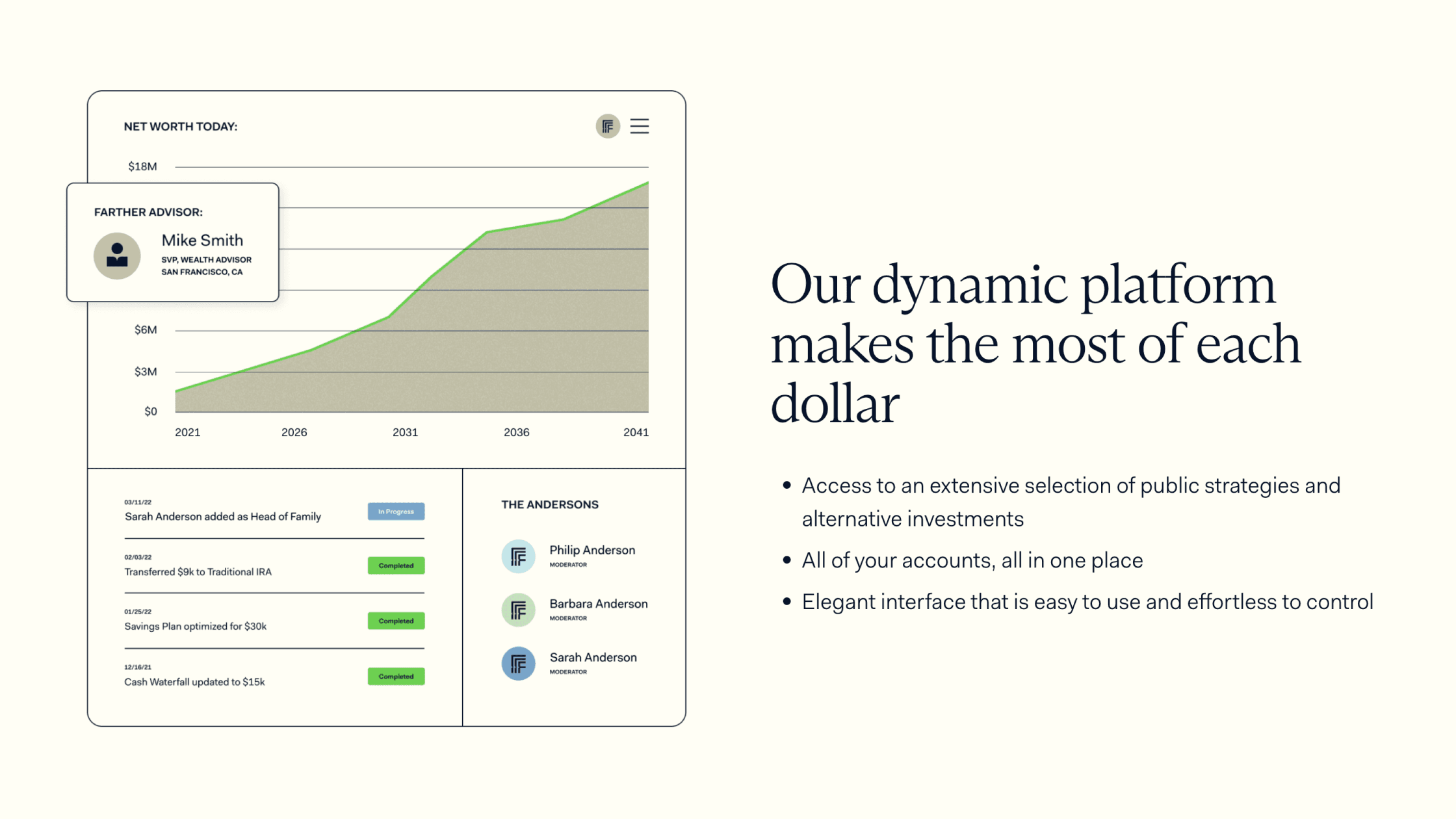 NET WORTH TODAY:

$18M

FARTHER ADVISOR:

Mike Smith
SVP, WEALTH ADVISOR
SAN FRANCISCO, CA

$6M
$3M
$0

2021 2026 2031 2036 2041

03/11/22
Sarah Anderson added as Head of Family
In Progress

02/03/22
Transferred $9k to Traditional IRA
Completed

01/25/22
Savings Plan optimized for $30k
Completed

12/16/21
Cash Waterfall updated to $15k
Completed

THE ANDERSONS

Philip Anderson
MODERATOR

Barbara Anderson
MODERATOR

Sarah Anderson
MODERATOR

Our dynamic platform makes the most of each dollar

• Access to an extensive selection of public strategies and alternative investments
• All of your accounts, all in one place
• Elegant interface that is easy to use and effortless to control